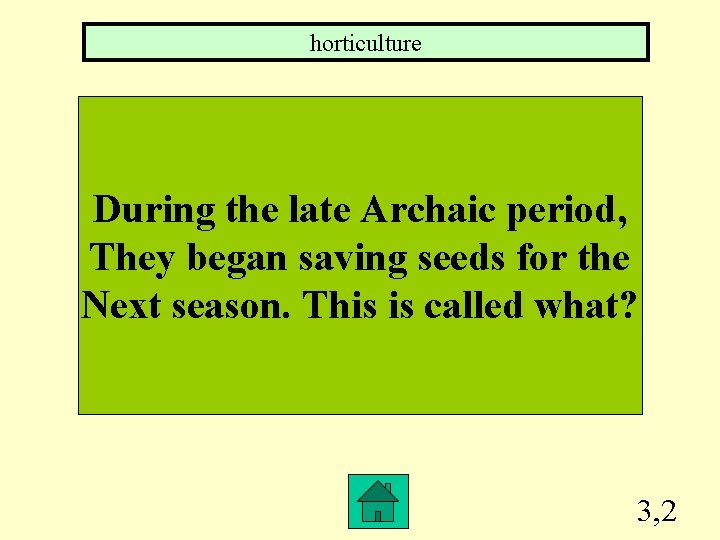 horticulture

During the late Archaic period, They began saving seeds for the Next season. This is called what?

3,2